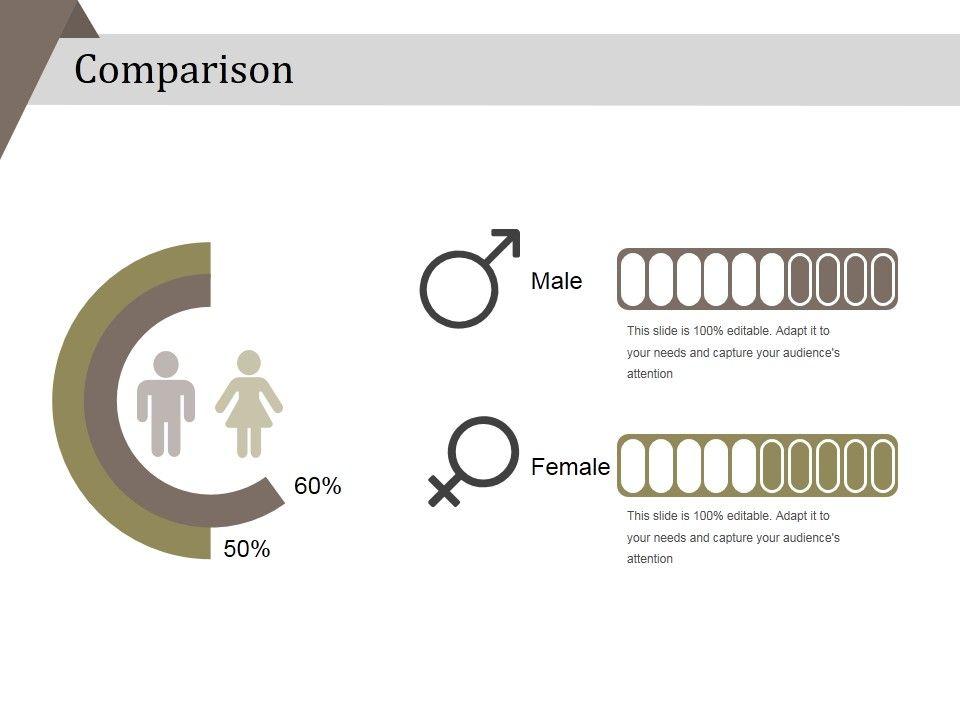 Comparison

60%

50%

Male

This slide is 100% editable. Adapt it to your needs and capture your audience's attention

Female

This slide is 100% editable. Adapt it to your needs and capture your audience's attention